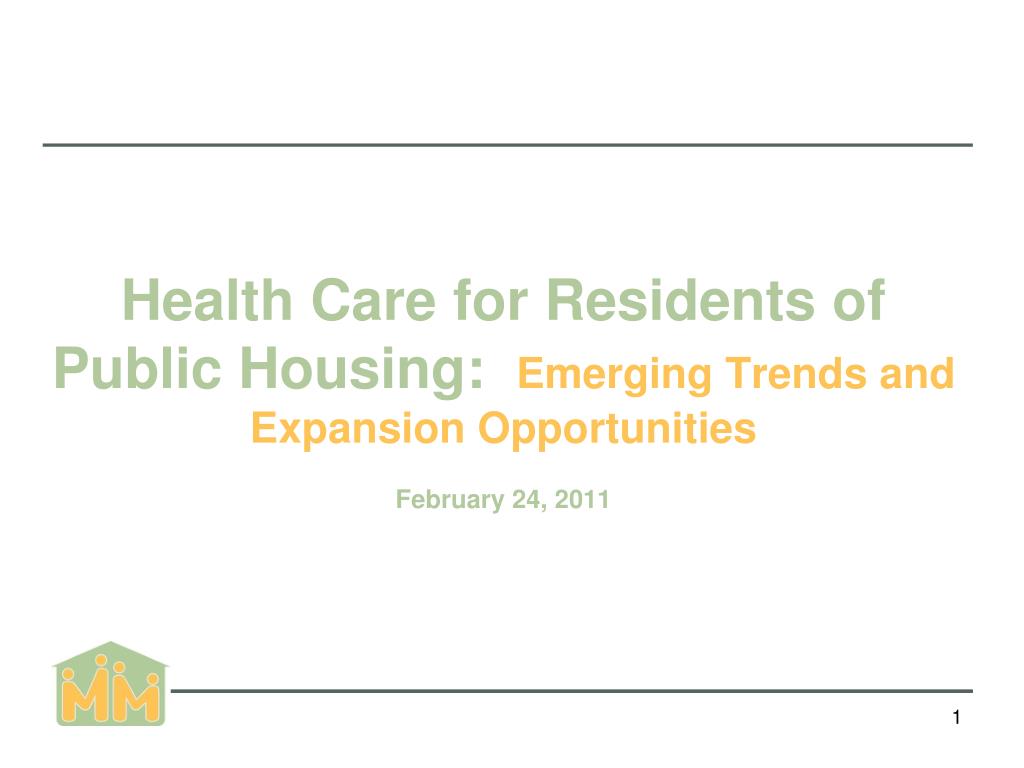 Health Care for Residents of Public Housing: Emerging Trends and Expansion Opportunities

February 24, 2011

1